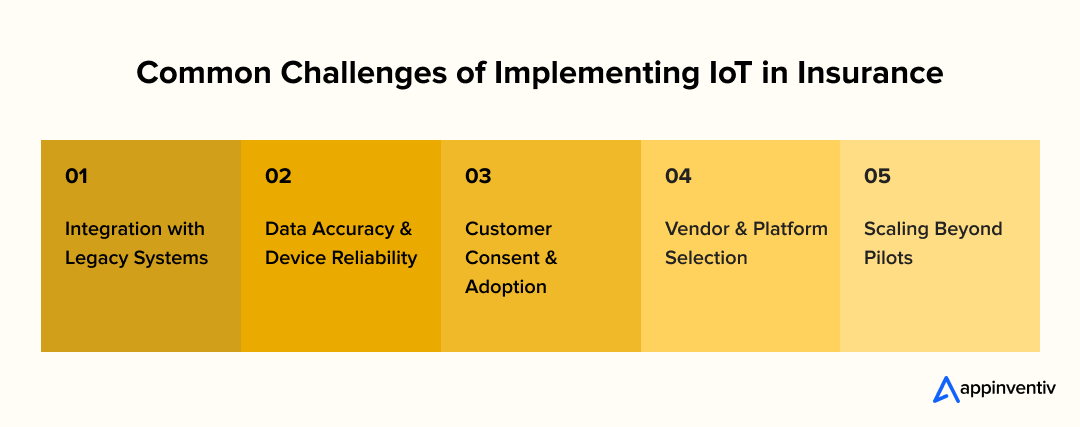 Common Challenges of Implementing IoT in Insurance

01

Integration with Legacy Systems

02

Data Accuracy & Device Reliability

03

Customer Consent & Adoption

04

Vendor & Platform Selection

05

Scaling Beyond Pilots

appinventiv